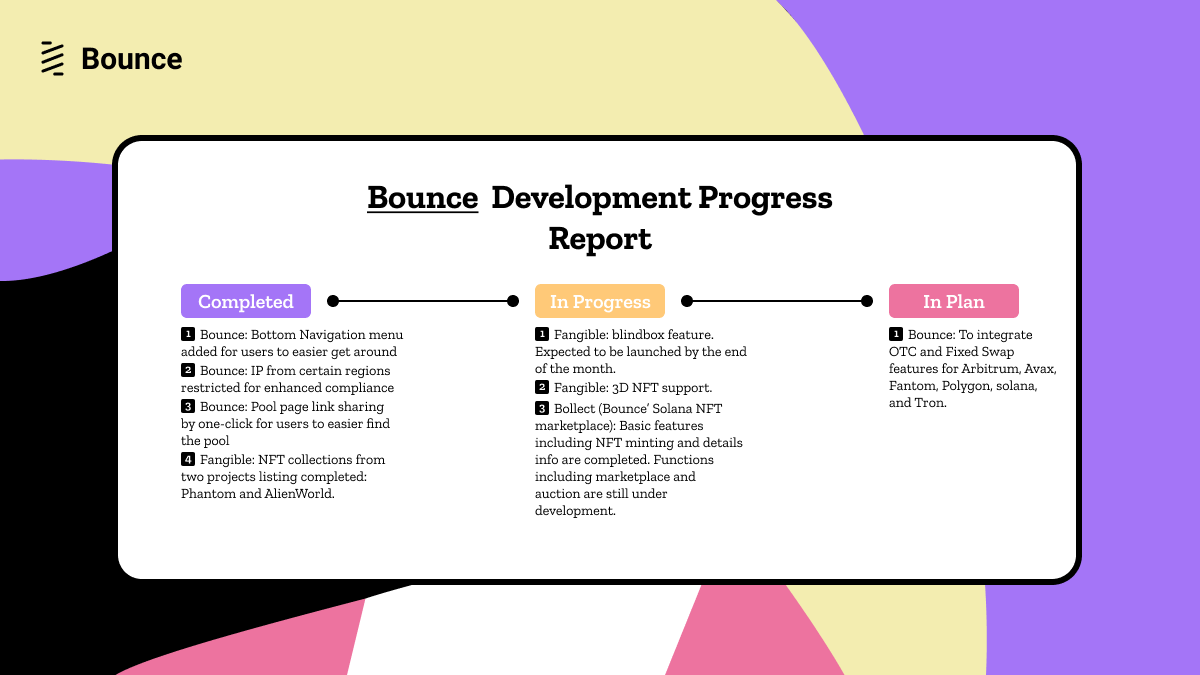 Bounce

Bounce Development Progress Report

Completed

1 Bounce: Bottom Navigation menu added for users to easier get around

2 Bounce: IP from certain regions restricted for enhanced compliance

3 Bounce: Pool page link sharing by one-click for users to easier find the pool

4 Fangible: NFT collections from two projects listing completed: Phantom and AlienWorld.

In Progress

1 Fangible: blindbox feature. Expected to be launched by the end of the month.

2 Fangible: 3D NFT support.

3 Bollect (Bounce' Solana NFT marketplace): Basic features including NFT minting and details info are completed. Functions including marketplace and auction are still under development.

In Plan

1 Bounce: To integrate OTC and Fixed Swap features for Arbitrum, Avax, Fantom, Polygon, solana, and Tron.